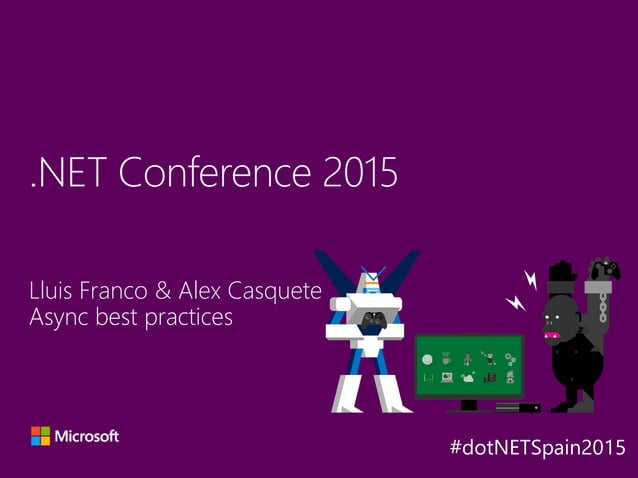 .NET Conference 2015

Lluis Franco & Alex Casquete
Async best practices

Microsoft

#dotNETSpain2015